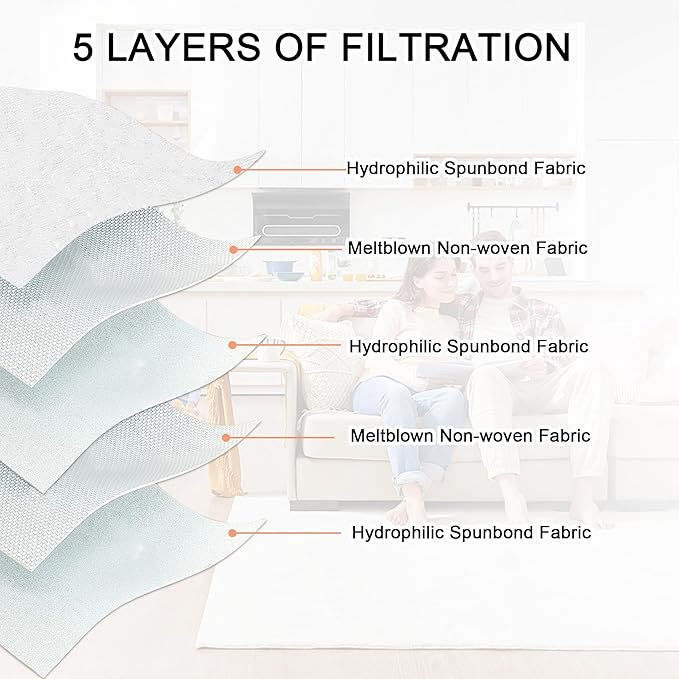 5 LAYERS OF FILTRATION

Hydrophilic Spunbond Fabric

Meltblown Non-woven Fabric

Hydrophilic Spunbond Fabric

Meltblown Non-woven Fabric

Hydrophilic Spunbond Fabric